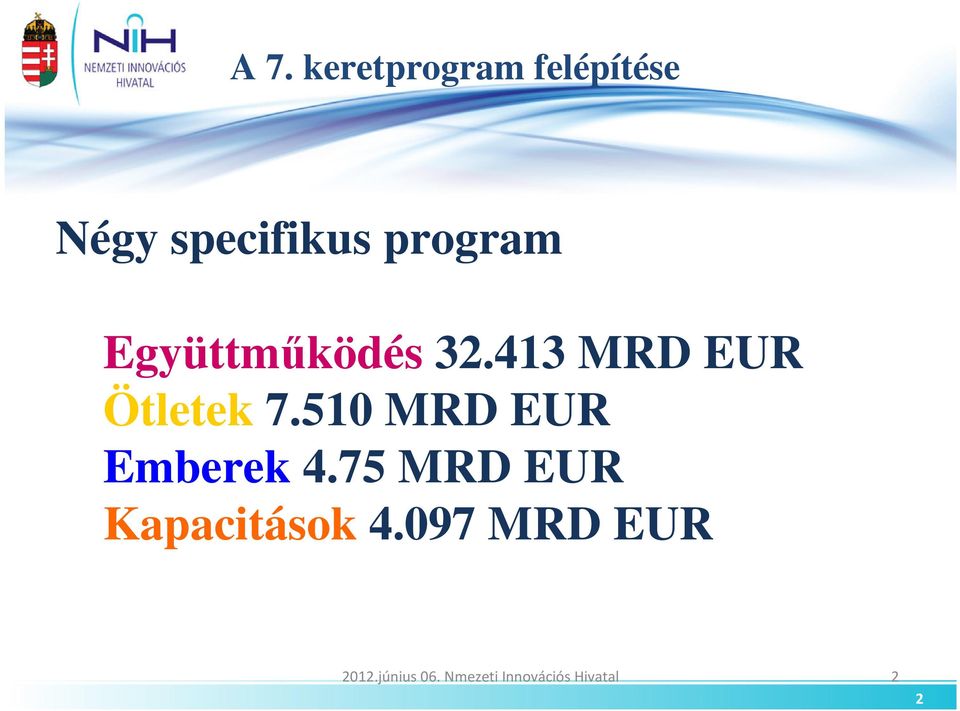 NIH
NEMZETI INNOVÁCIÓS HIVATAL

A 7. keretprogram felépítése

Négy specifikus program

Együttműködés 32.413 MRD EUR
Ötletek 7.510 MRD EUR
Emberek 4.75 MRD EUR
Kapacitások 4.097 MRD EUR

2012.június 06. Nmezeti Innovációs Hivatal 2

2